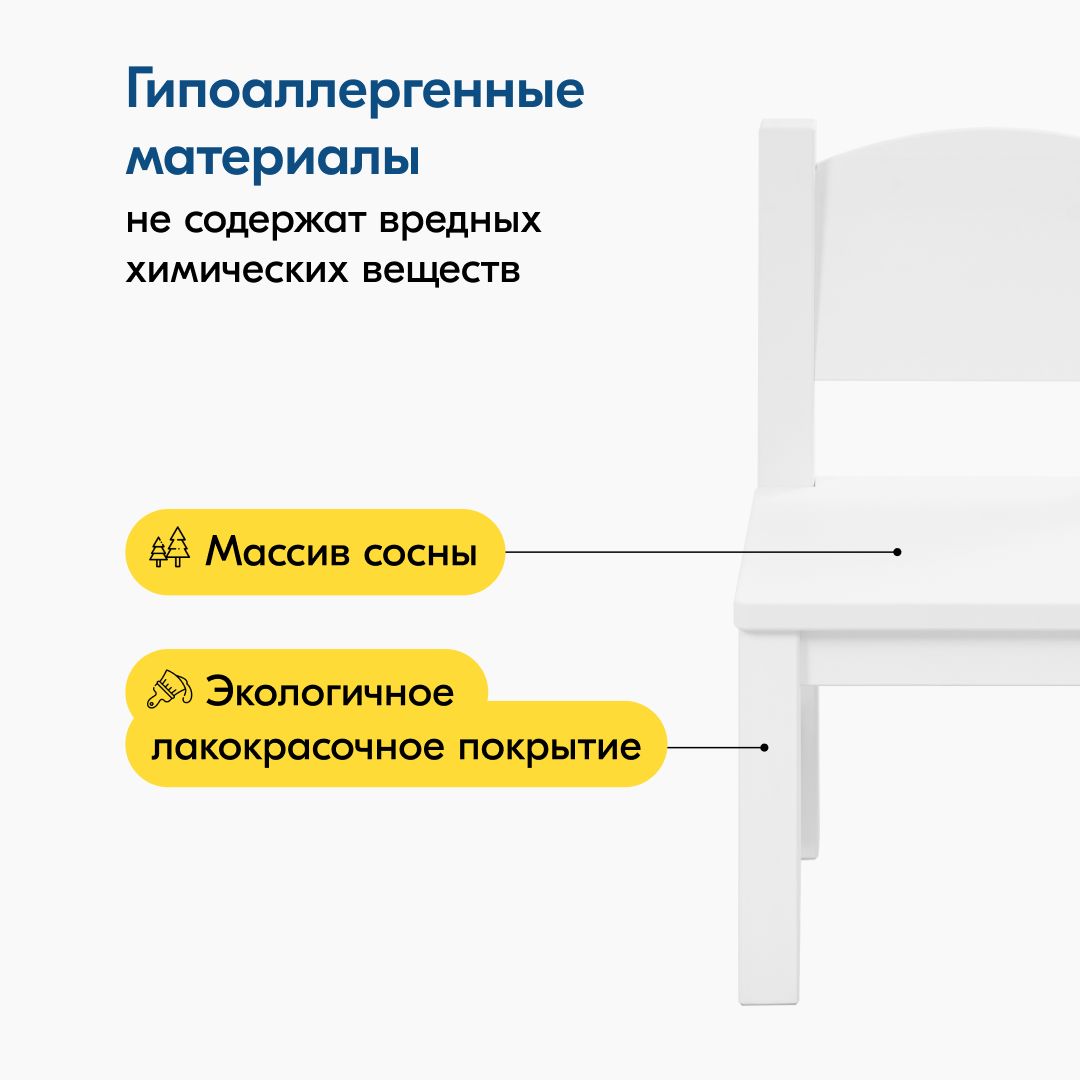 Гипоаллергенные материалы
не содержат вредных химических веществ

Массив сосны

Экологичное лакокрасочное покрытие